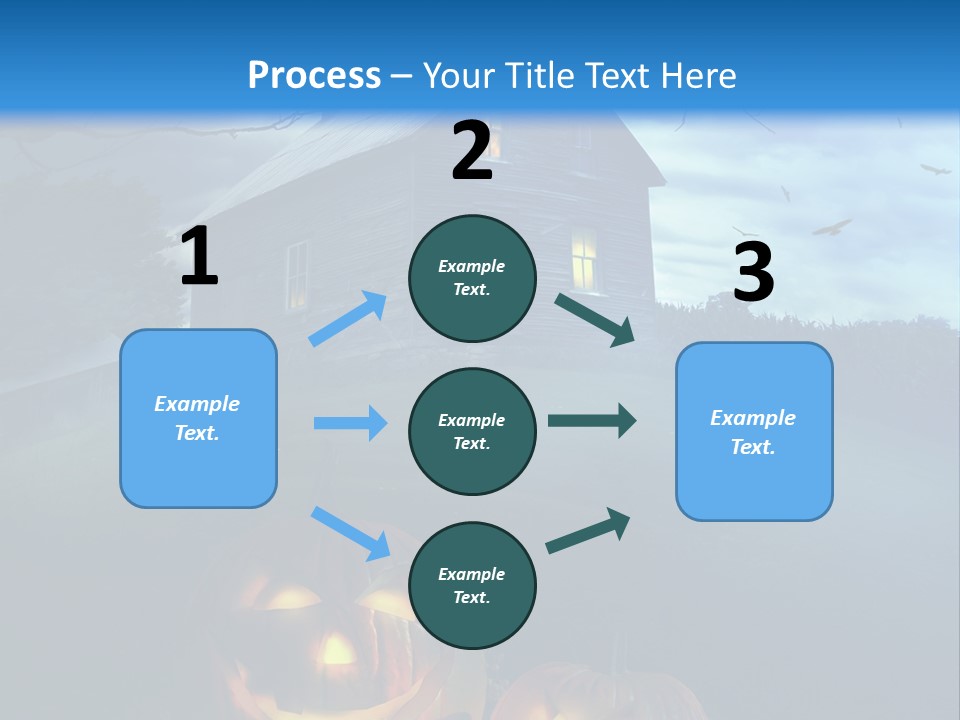 Process – Your Title Text Here

1

Example Text.

2

Example Text.

Example Text.

Example Text.

3

Example Text.